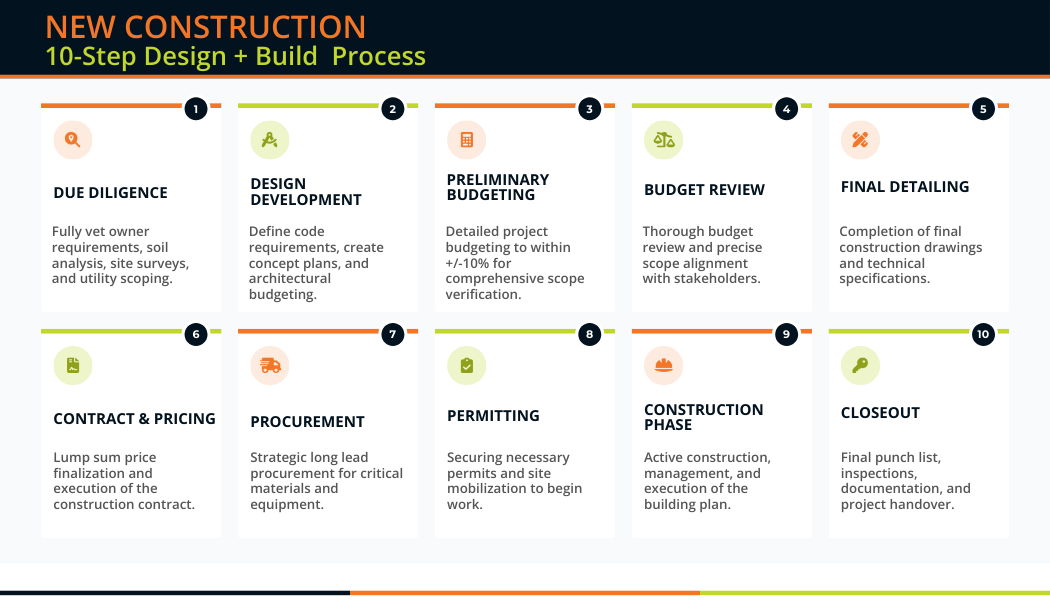 NEW CONSTRUCTION
10-Step Design + Build Process

1
DUE DILIGENCE
Fully vet owner requirements, soil analysis, site surveys, and utility scoping.

2
DESIGN DEVELOPMENT
Define code requirements, create concept plans, and architectural budgeting.

3
PRELIMINARY BUDGETING
Detailed project budgeting to within +/-10% for comprehensive scope verification.

4
BUDGET REVIEW
Thorough budget review and precise scope alignment with stakeholders.

5
FINAL DETAILING
Completion of final construction drawings and technical specifications.

6
CONTRACT & PRICING
Lump sum price finalization and execution of the construction contract.

7
PROCUREMENT
Strategic long lead procurement for critical materials and equipment.

8
PERMITTING
Securing necessary permits and site mobilization to begin work.

9
CONSTRUCTION PHASE
Active construction, management, and execution of the building plan.

10
CLOSEOUT
Final punch list, inspections, documentation, and project handover.